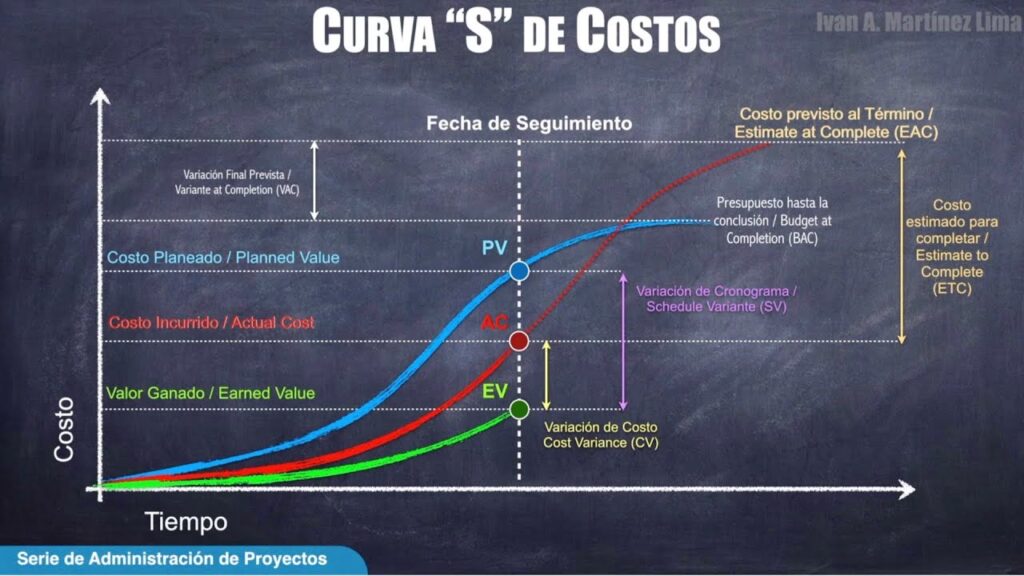 CURVA "S" DE COSTOS

Ivan A. Martínez Lima

Fecha de Seguimiento

Costo previsto al Término / Estimate at Complete (EAC)

Variación Final Prevista / Variante at Completion (VAC)

Presupuesto hasta la conclusión / Budget at Completion (BAC)

Costo estimado para completar / Estimate to Complete (ETC)

Costo Planeado / Planned Value

PV

Variación de Cronograma / Schedule Variante (SV)

Costo Incurrido / Actual Cost

AC

Valor Ganado / Earned Value

EV

Variación de Costo Cost Variance (CV)

Costo

Tiempo

Serie de Administración de Proyectos